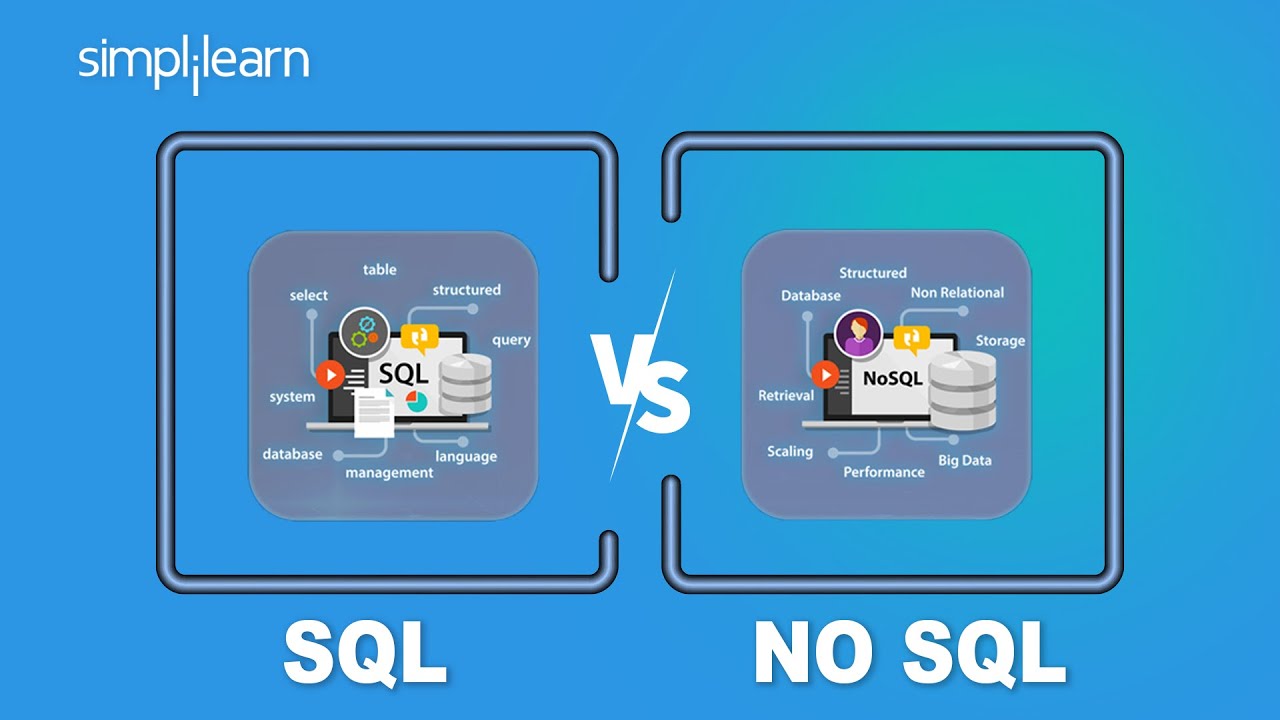 simplilearn

table
select
structured
query
SQL
system
database
management
language

VS

Structured
Database
Non Relational
Storage
NoSQL
Retrieval
Scaling
Performance
Big Data

SQL

NO SQL